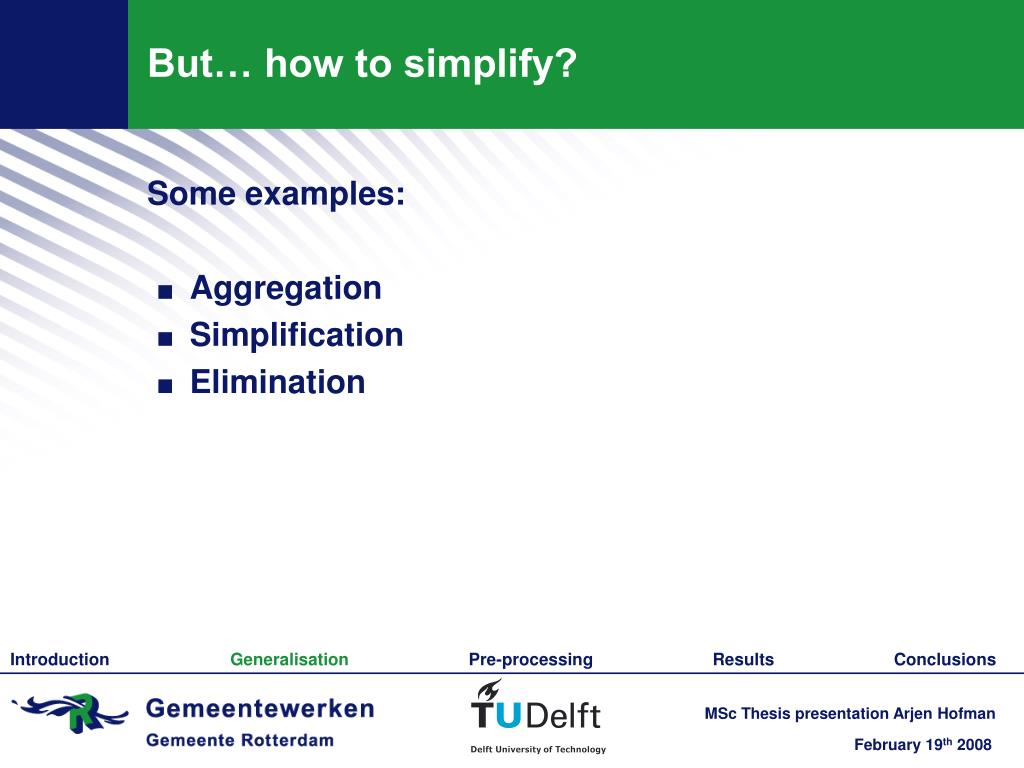 But… how to simplify?

Some examples:

■ Aggregation
■ Simplification
■ Elimination

Introduction Generalisation Pre-processing Results Conclusions

Gemeentewerken
Gemeente Rotterdam

TUDelft
Delft University of Technology

MSc Thesis presentation Arjen Hofman

February 19$^{th}$ 2008